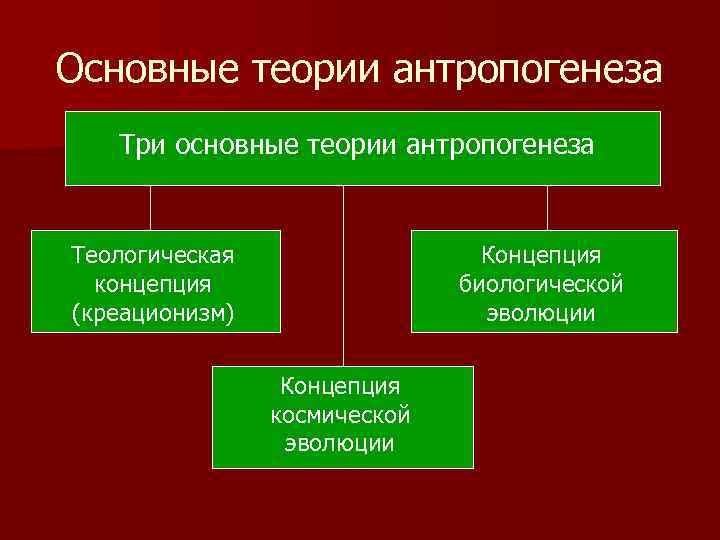 Основные теории антропогенеза

Три основные теории антропогенеза

Теологическая концепция (креационизм)

Концепция биологической эволюции

Концепция космической эволюции